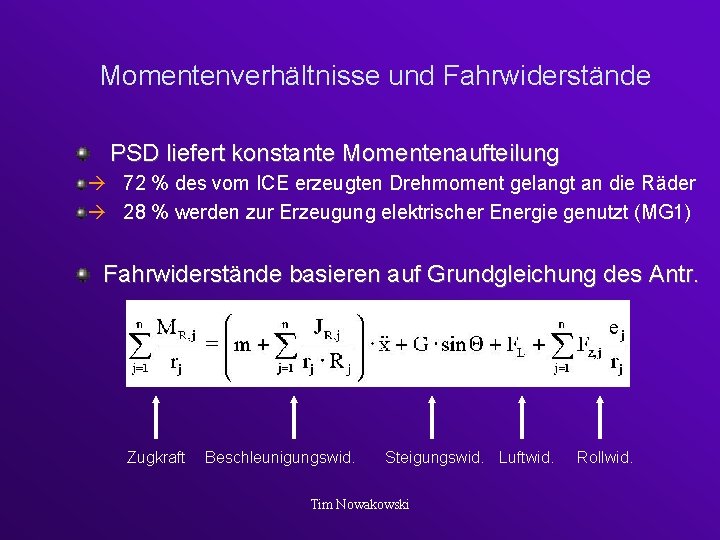 Momentenverhältnisse und Fahrwiderstände

PSD liefert konstante Momentenaufteilung

→ 72 % des vom ICE erzeugten Drehmoment gelangt an die Räder

→ 28 % werden zur Erzeugung elektrischer Energie genutzt (MG1)

Fahrwiderstände basieren auf Grundgleichung des Antr.

$\sum_{j=1}^{n} \frac{M_{R,j}}{r_j} = \left( m + \sum_{j=1}^{n} \frac{J_{R,j}}{r_j \cdot R_j} \right) \cdot \ddot{x} + G \cdot \sin\Theta + F_L + \sum_{j=1}^{n} F_{z,j} \frac{e_j}{r_j}$

Zugkraft Beschleunigungswid. Steigungswid. Luftwid. Rollwid.

Tim Nowakowski